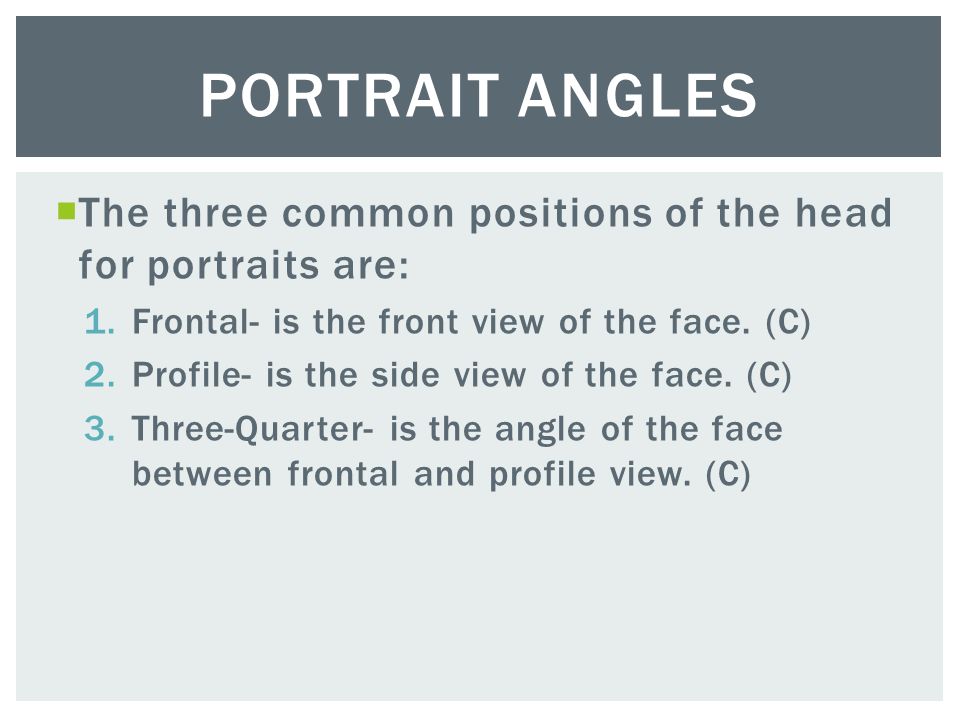 PORTRAIT ANGLES

The three common positions of the head for portraits are:

1. Frontal- is the front view of the face. (C)
2. Profile- is the side view of the face. (C)
3. Three-Quarter- is the angle of the face between frontal and profile view. (C)